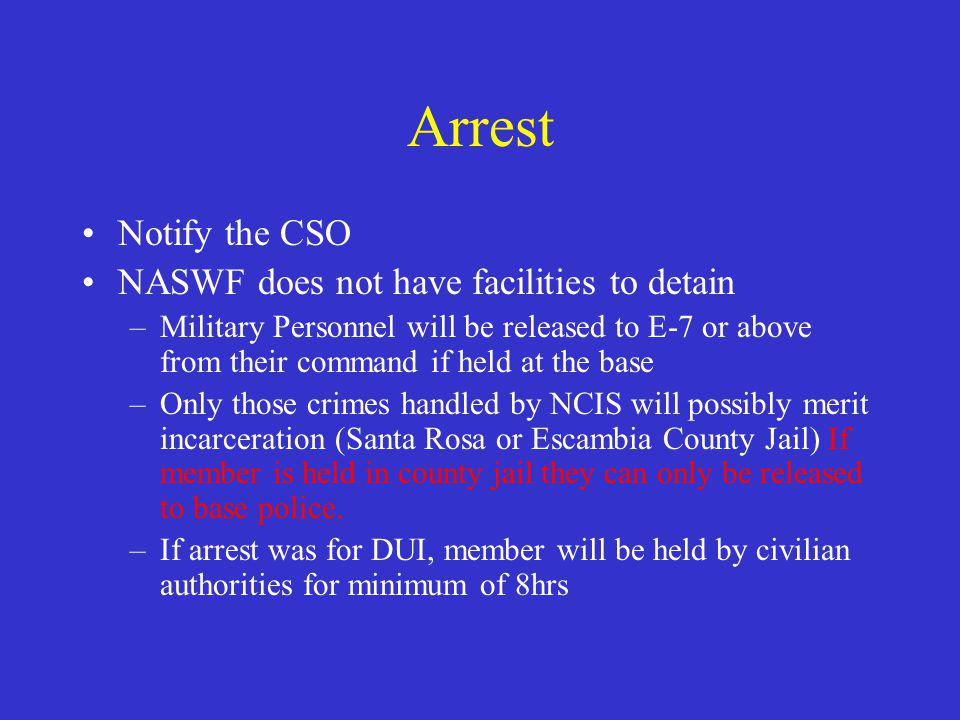 Arrest

• Notify the CSO
• NASWF does not have facilities to detain
– Military Personnel will be released to E-7 or above from their command if held at the base
– Only those crimes handled by NCIS will possibly merit incarceration (Santa Rosa or Escambia County Jail) If member is held in county jail they can only be released to base police.
– If arrest was for DUI, member will be held by civilian authorities for minimum of 8hrs